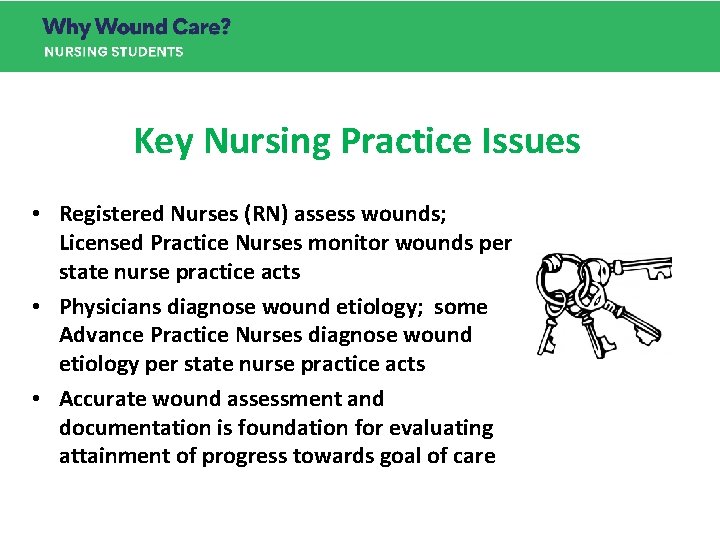 Why Wound Care?
NURSING STUDENTS

Key Nursing Practice Issues

• Registered Nurses (RN) assess wounds; Licensed Practice Nurses monitor wounds per state nurse practice acts
• Physicians diagnose wound etiology; some Advance Practice Nurses diagnose wound etiology per state nurse practice acts
• Accurate wound assessment and documentation is foundation for evaluating attainment of progress towards goal of care